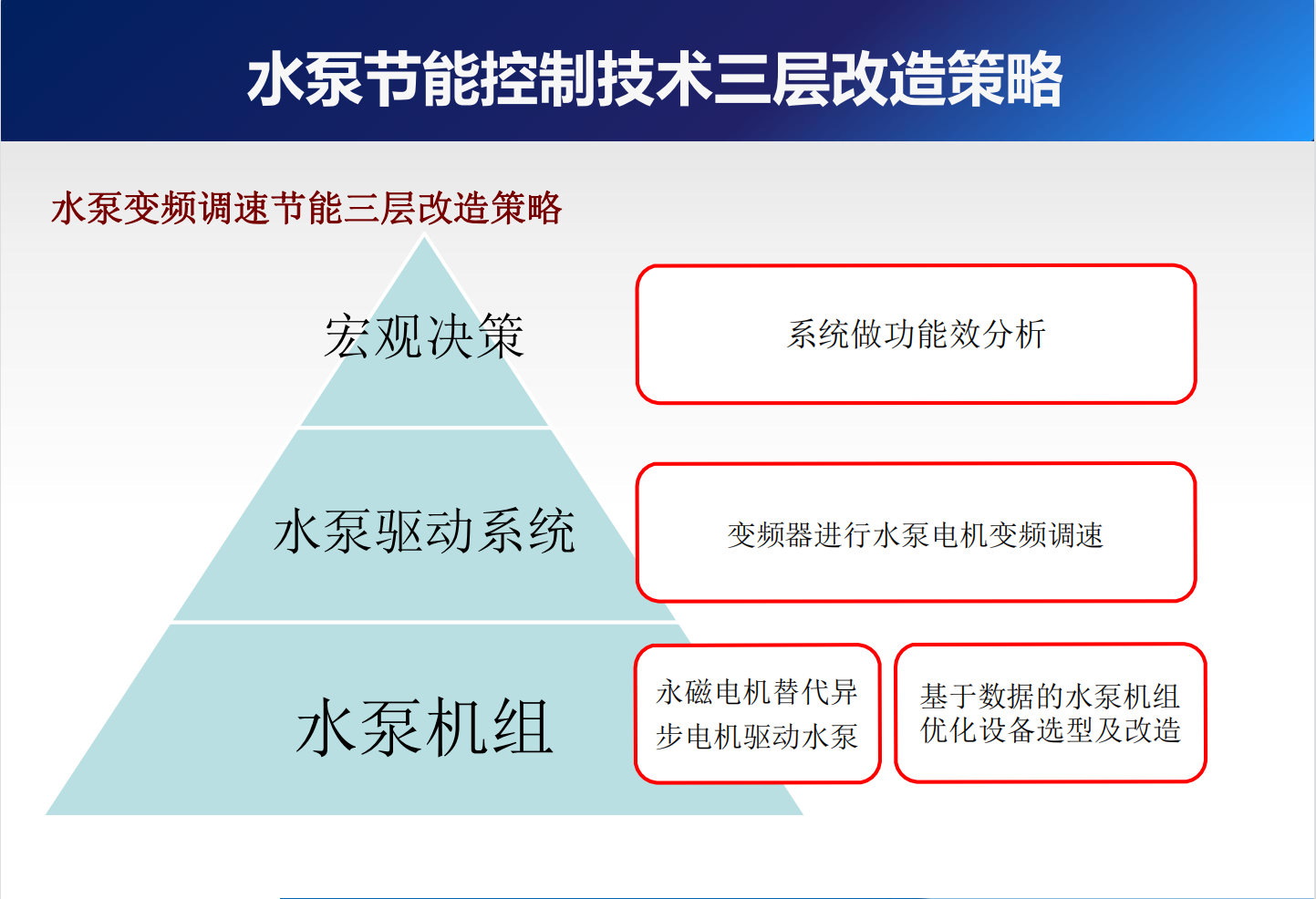 水泵节能控制技术三层改造策略

水泵变频调速节能三层改造策略

宏观决策

系统做功能效分析

水泵驱动系统

变频器进行水泵电机变频调速

水泵机组

永磁电机替代异步电机驱动水泵

基于数据的水泵机组优化设备选型及改造